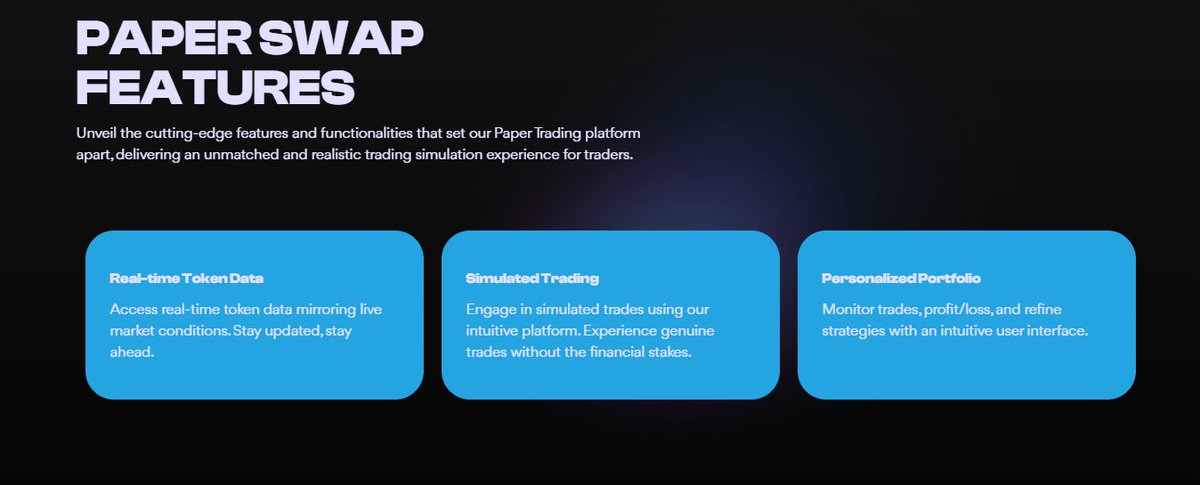 PAPER SWAP FEATURES

Unveil the cutting-edge features and functionalities that set our Paper Trading platform apart, delivering an unmatched and realistic trading simulation experience for traders.

Real-time Token Data

Access real-time token data mirroring live market conditions. Stay updated, stay ahead.

Simulated Trading

Engage in simulated trades using our intuitive platform. Experience genuine trades without the financial stakes.

Personalized Portfolio

Monitor trades, profit/loss, and refine strategies with an intuitive user interface.